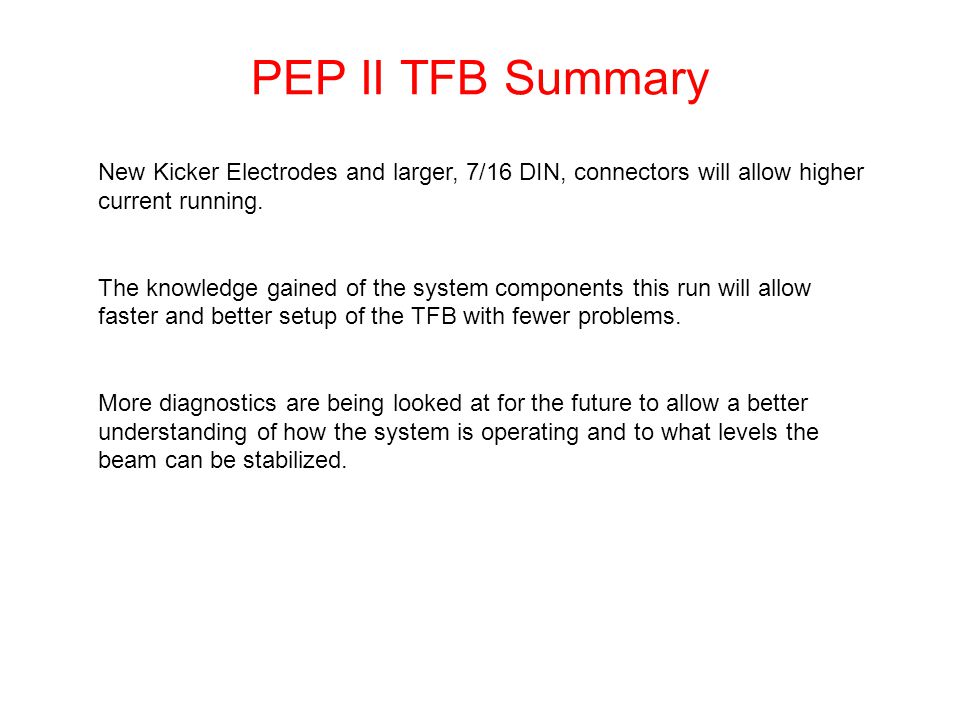 PEP II TFB Summary

New Kicker Electrodes and larger, 7/16 DIN, connectors will allow higher current running.

The knowledge gained of the system components this run will allow faster and better setup of the TFB with fewer problems.

More diagnostics are being looked at for the future to allow a better understanding of how the system is operating and to what levels the beam can be stabilized.